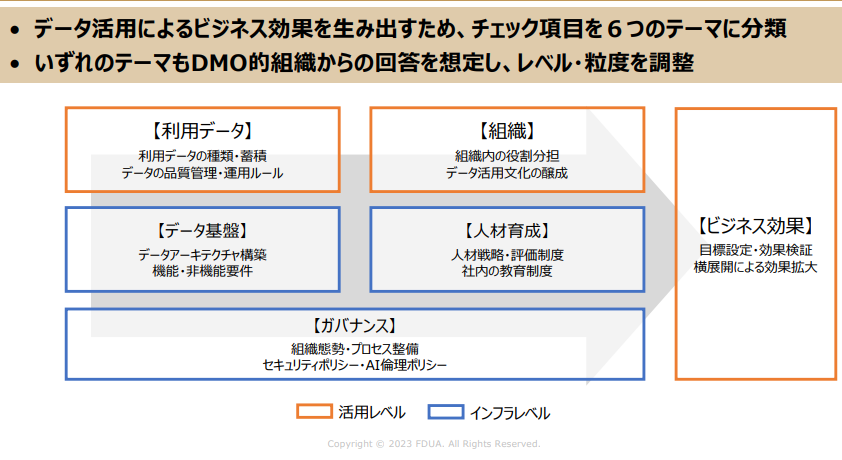 • データ活用によるビジネス効果を生み出すため、チェック項目を６つのテーマに分類
• いずれのテーマもDMO的組織からの回答を想定し、レベル・粒度を調整

【利用データ】
利用データの種類・蓄積
データの品質管理・運用ルール

【組織】
組織内の役割分担
データ活用文化の醸成

【データ基盤】
データアーキテクチャ構築
機能・非機能要件

【人材育成】
人材戦略・評価制度
社内の教育制度

【ガバナンス】
組織態勢・プロセス整備
セキュリティポリシー・AI倫理ポリシー

【ビジネス効果】
目標設定・効果検証
横展開による効果拡大

活用レベル
インフラレベル

Copyright © 2023 FDUA. All Rights Reserved.